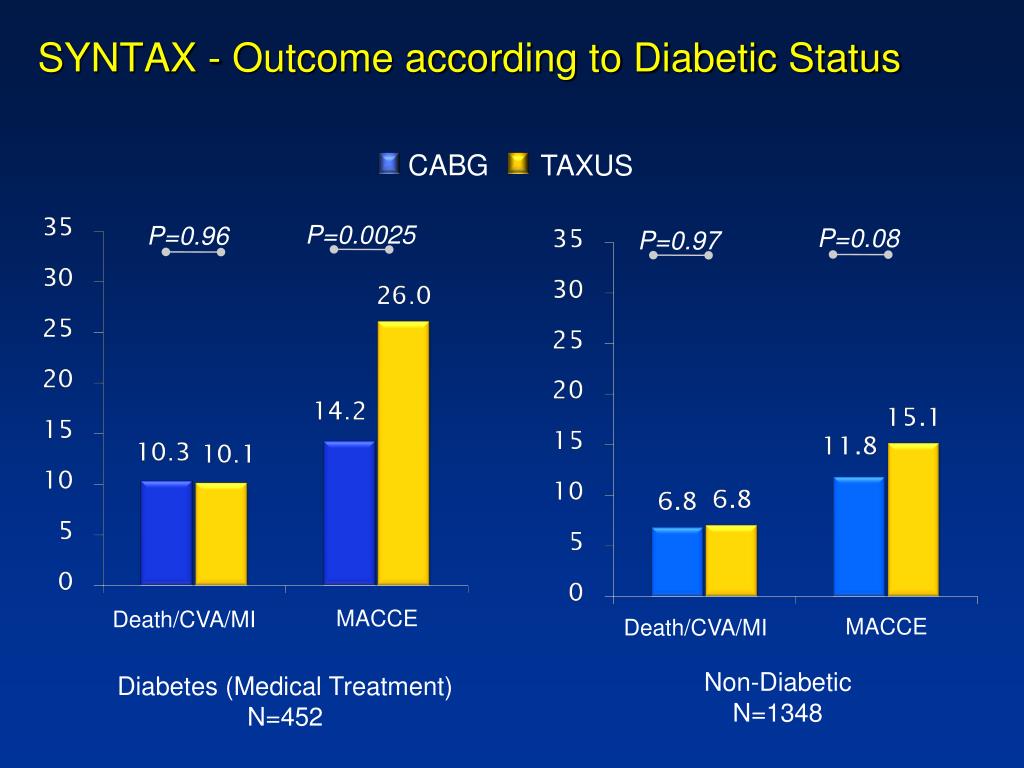 SYNTAX - Outcome according to Diabetic Status

CABG TAXUS

35
30
25
20
15
10
5
0

P=0.96
P=0.0025

10.3 10.1
14.2 26.0

Death/CVA/MI
MACCE

Diabetes (Medical Treatment)
N=452

35
30
25
20
15
10
5
0

P=0.97
P=0.08

6.8 6.8
11.8 15.1

Death/CVA/MI
MACCE

Non-Diabetic
N=1348